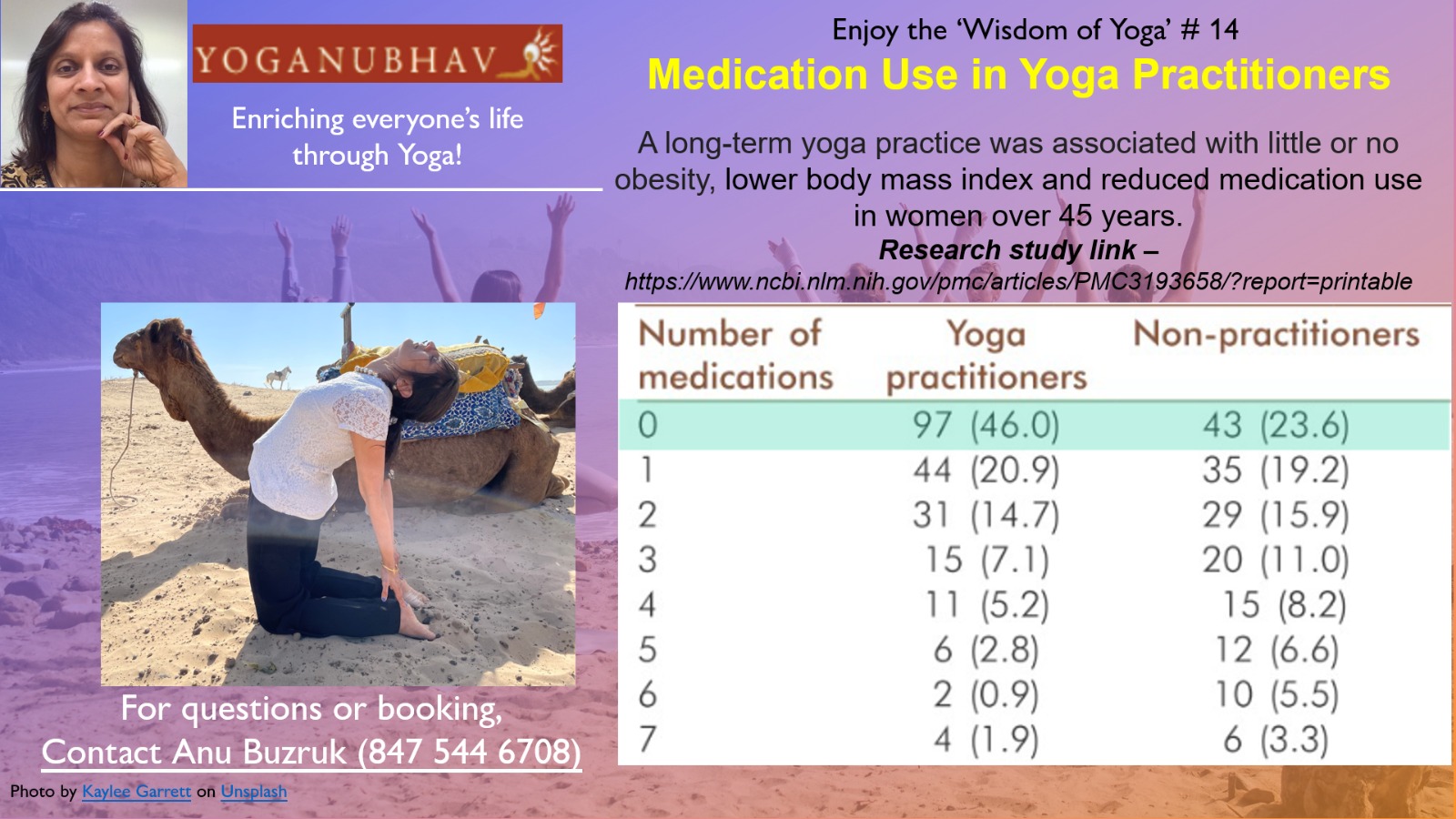 YOGANUBHAV

Enriching everyone's life through Yoga!

Enjoy the 'Wisdom of Yoga' # 14

Medication Use in Yoga Practitioners

A long-term yoga practice was associated with little or no obesity, lower body mass index and reduced medication use in women over 45 years.

Research study link –

https://www.ncbi.nlm.nih.gov/pmc/articles/PMC3193658/?report=printable

| Number of medications | Yoga practitioners | Non-practitioners |
|---|---|---|
| 0 | 97 (46.0) | 43 (23.6) |
| 1 | 44 (20.9) | 35 (19.2) |
| 2 | 31 (14.7) | 29 (15.9) |
| 3 | 15 (7.1) | 20 (11.0) |
| 4 | 11 (5.2) | 15 (8.2) |
| 5 | 6 (2.8) | 12 (6.6) |
| 6 | 2 (0.9) | 10 (5.5) |
| 7 | 4 (1.9) | 6 (3.3) |

For questions or booking,
Contact Anu Buzruk (847 544 6708)

Photo by Kaylee Garrett on Unsplash